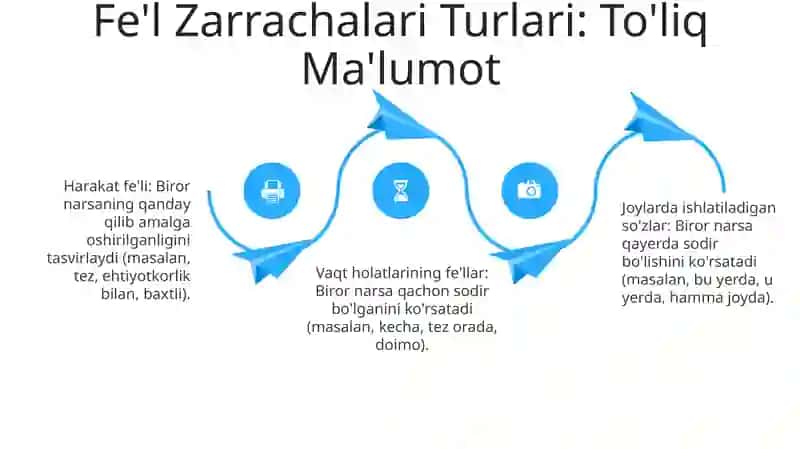 Fe'l Zarrachalari Turlari: To'liq Ma'lumot

Harakat fe'li: Biror narsaning qanday qilib amalga oshirilganligini tasvirlaydi (masalan, tez, ehtiyotkorlik bilan, baxtli).

Vaqt holatlarining fe'llar: Biror narsa qachon sodir bo'lganini ko'rsatadi (masalan, kecha, tez orada, doimo).

Joylarda ishlatiladigan so'zlar: Biror narsa qayerda sodir bo'lishini ko'rsatadi (masalan, bu yerda, u yerda, hamma joyda).